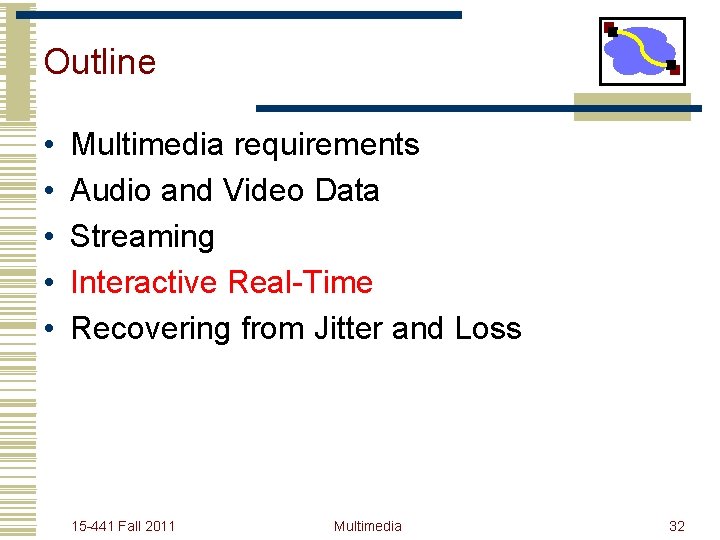 Outline

• Multimedia requirements
• Audio and Video Data
• Streaming
• Interactive Real-Time
• Recovering from Jitter and Loss

15-441 Fall 2011 Multimedia 32